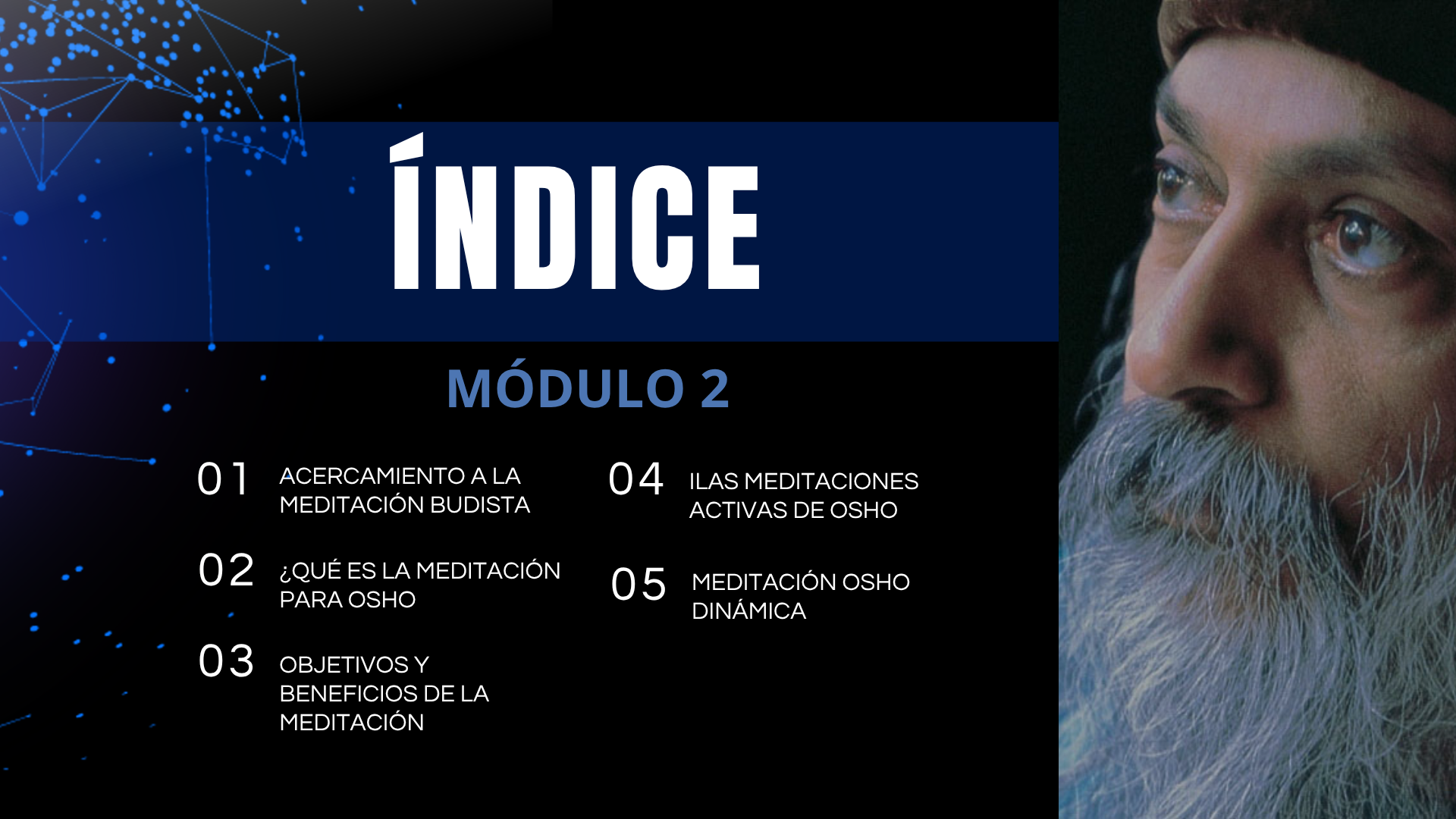 ÍNDICE

MÓDULO 2

01 ACERCAMIENTO A LA MEDITACIÓN BUDISTA

02 ¿QUÉ ES LA MEDITACIÓN PARA OSHO

03 OBJETIVOS Y BENEFICIOS DE LA MEDITACIÓN

04 ILAS MEDITACIONES ACTIVAS DE OSHO

05 MEDITACIÓN OSHO DINÁMICA